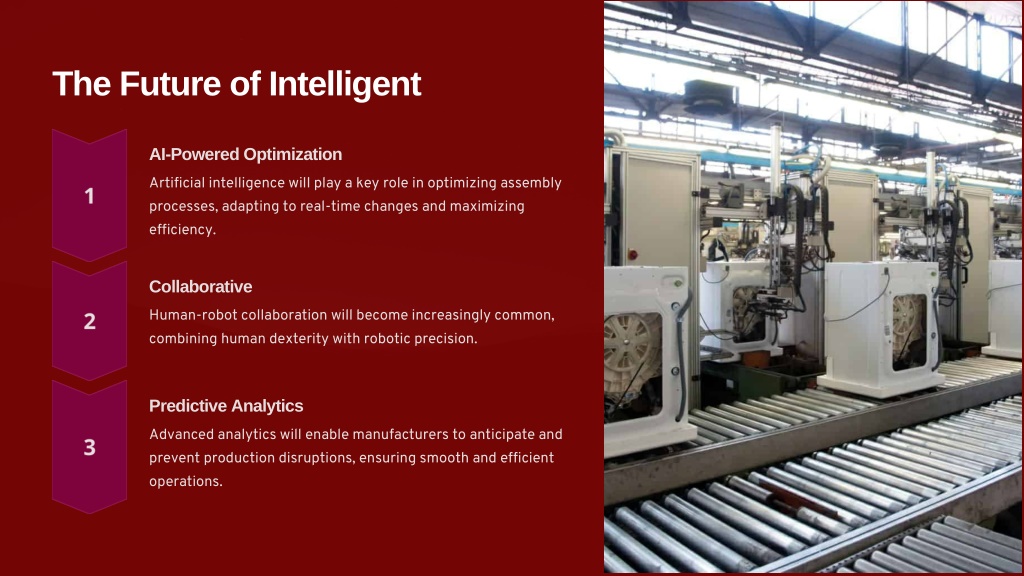 The Future of Intelligent

1

AI-Powered Optimization

Artificial intelligence will play a key role in optimizing assembly processes, adapting to real-time changes and maximizing efficiency.

2

Collaborative

Human-robot collaboration will become increasingly common, combining human dexterity with robotic precision.

3

Predictive Analytics

Advanced analytics will enable manufacturers to anticipate and prevent production disruptions, ensuring smooth and efficient operations.